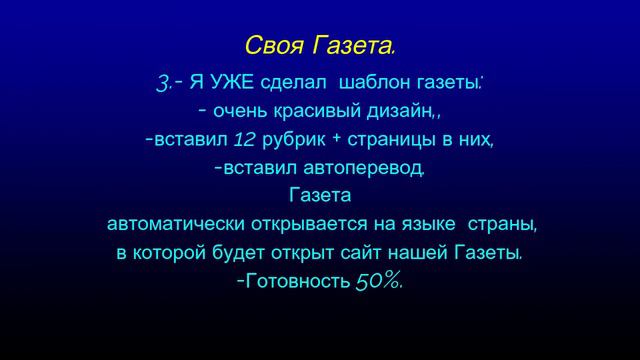 Своя Газета.

3.- Я УЖЕ сделал шаблон газеты:
- очень красивый дизайн,,
-вставил 12 рубрик + страницы в них,
-вставил автоперевод.
Газета
автоматически открывается на языке страны,
в которой будет открыт сайт нашей Газеты.
-Готовность 50%.